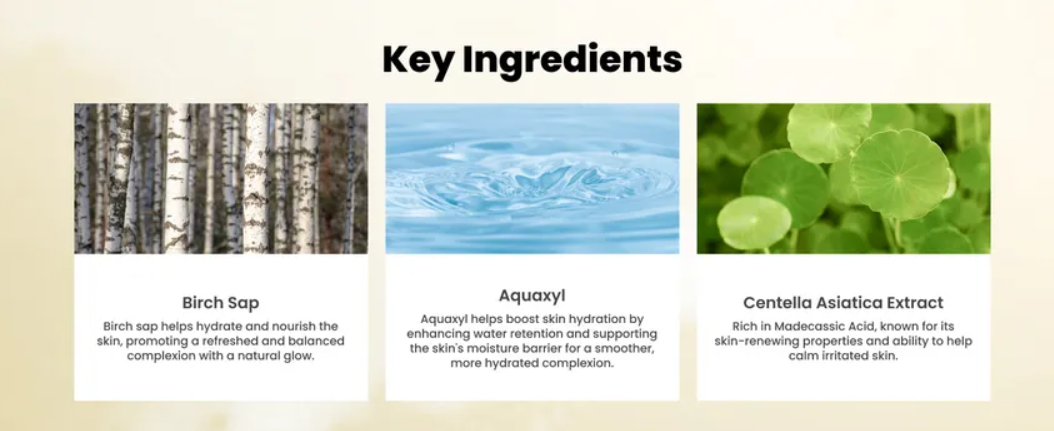 Key Ingredients

Birch Sap

Birch sap helps hydrate and nourish the skin, promoting a refreshed and balanced complexion with a natural glow.

Aquaxyl

Aquaxyl helps boost skin hydration by enhancing water retention and supporting the skin's moisture barrier for a smoother, more hydrated complexion.

Centella Asiatica Extract

Rich in Madecassic Acid, known for its skin-renewing properties and ability to help calm irritated skin.